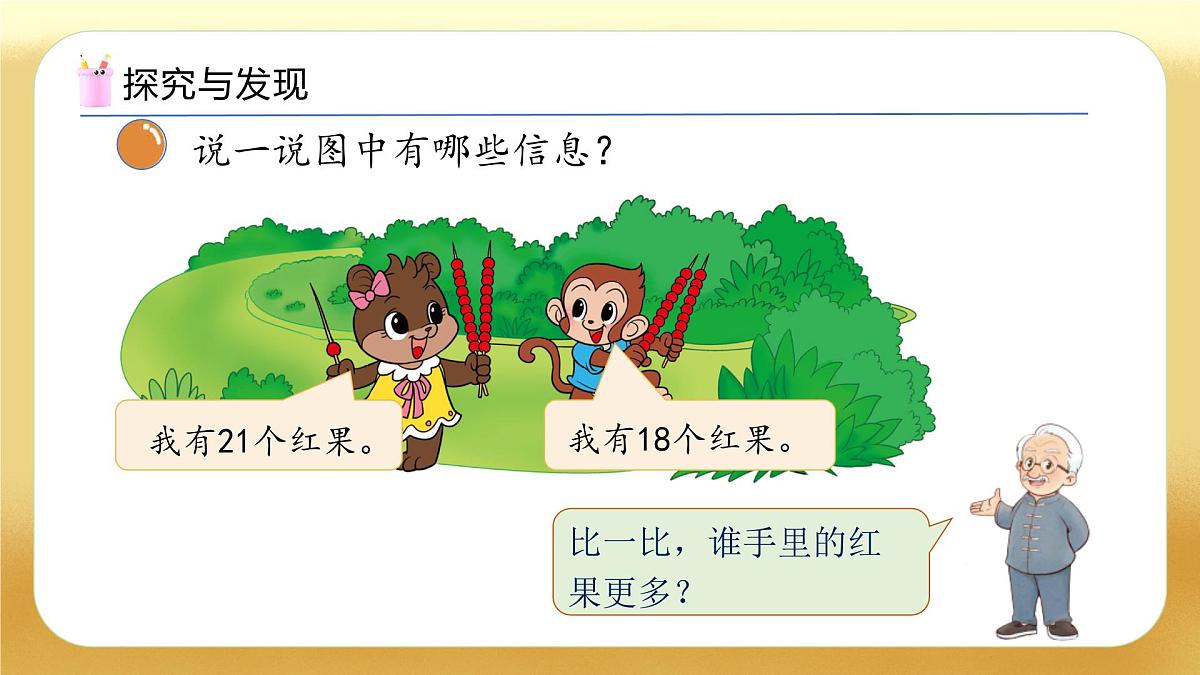 探究与发现

说一说图中有哪些信息？

我有21个红果。

我有18个红果。

比一比，谁手里的红果更多？